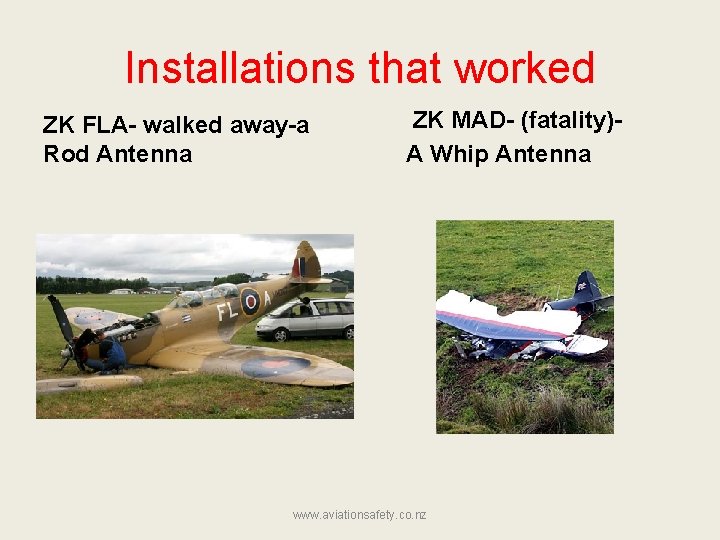 Installations that worked

ZK FLA- walked away-a Rod Antenna

ZK MAD- (fatality)- A Whip Antenna

FL A

www.aviationsafety.co.nz